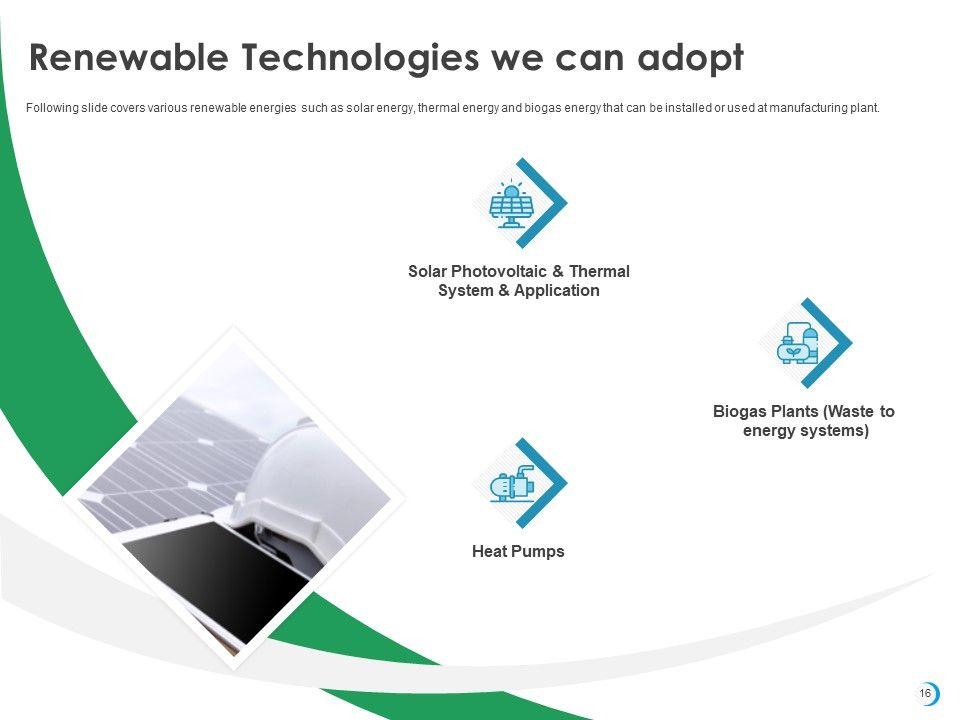 Renewable Technologies we can adopt

Following slide covers various renewable energies such as solar energy, thermal energy and biogas energy that can be installed or used at manufacturing plant.

Solar Photovoltaic & Thermal System & Application

Biogas Plants (Waste to energy systems)

Heat Pumps

16